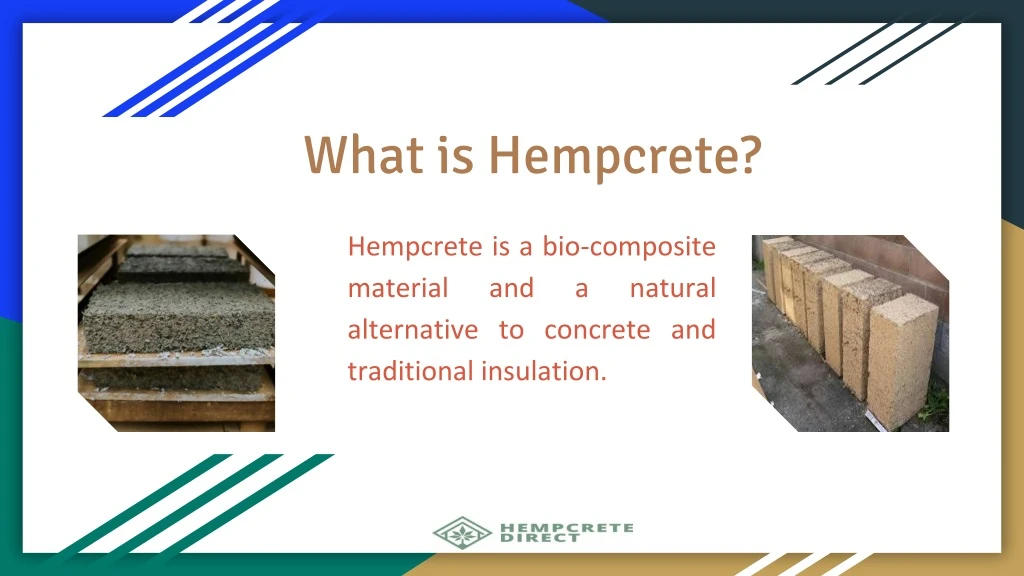 What is Hempcrete?

Hempcrete is a bio-composite material and a natural alternative to concrete and traditional insulation.

HEMPCRETE DIRECT